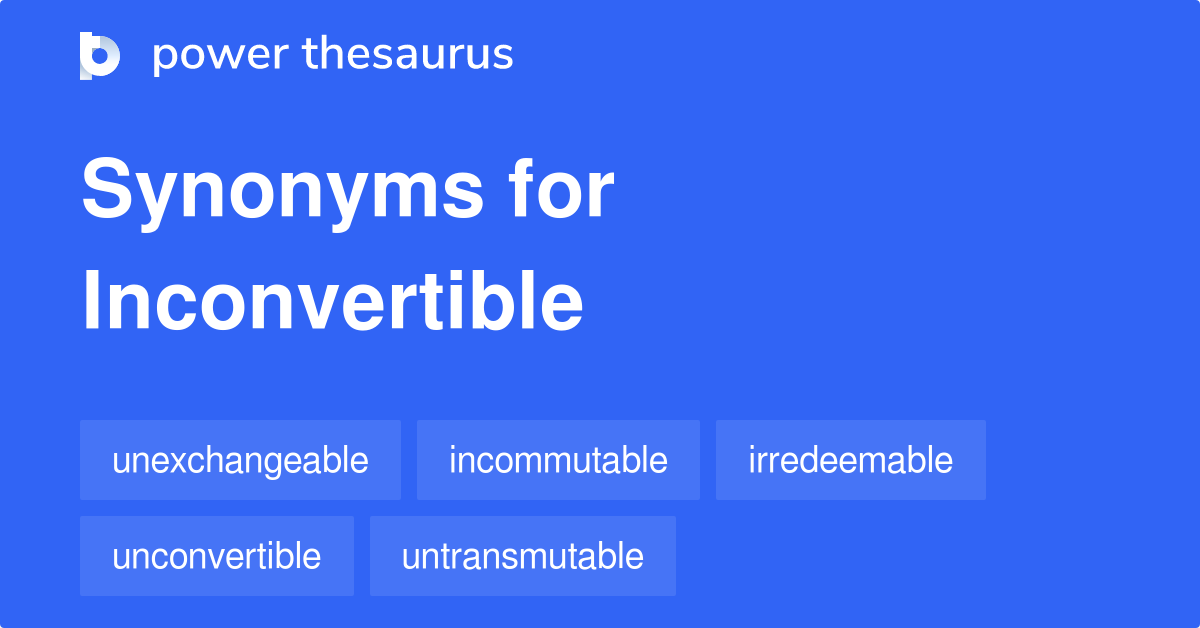 power thesaurus

Synonyms for Inconvertible

unexchangeable
incommutable
irredeemable
unconvertible
untransmutable